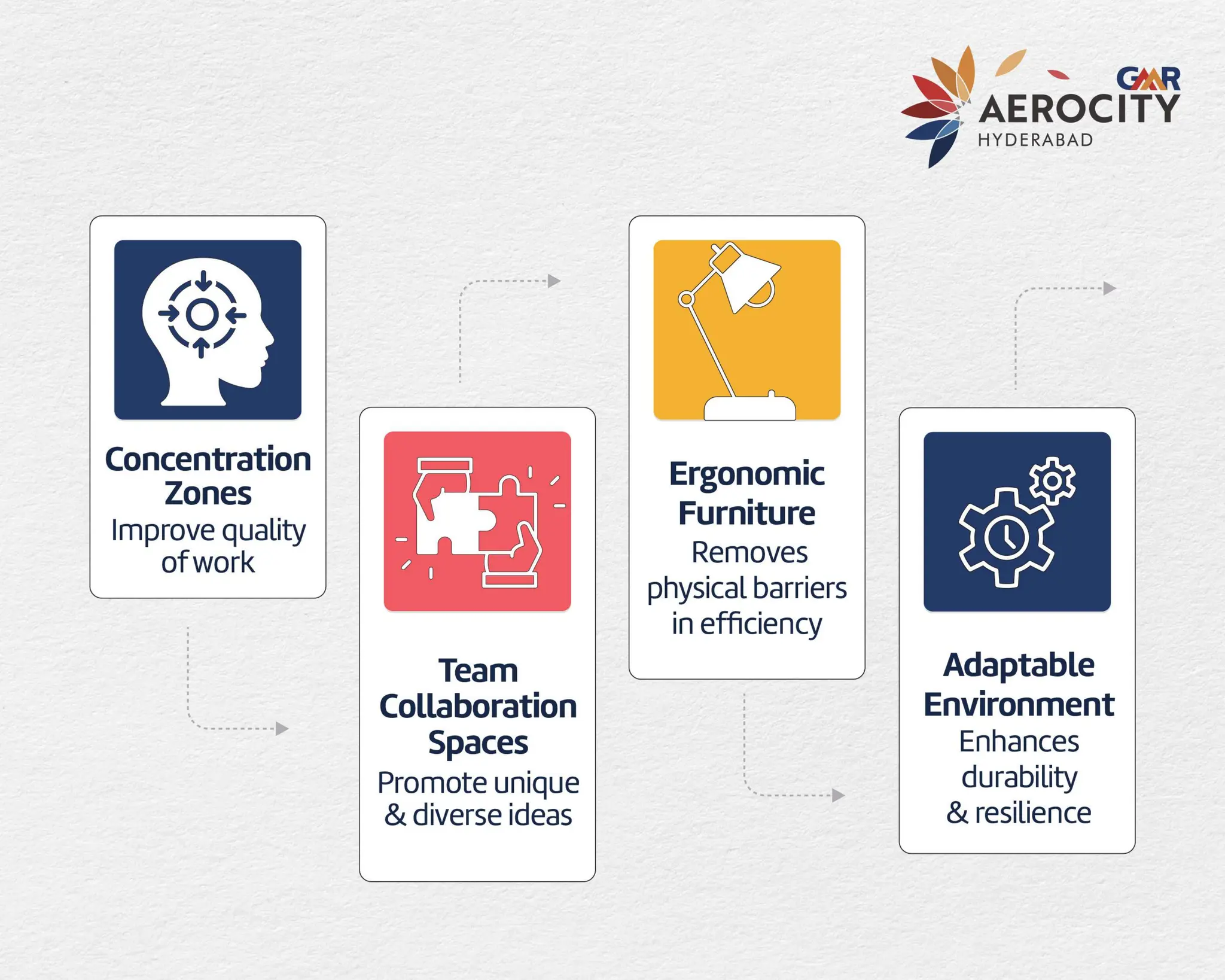 GMR
AEROCITY
HYDERABAD

Concentration Zones
Improve quality of work

Team Collaboration Spaces
Promote unique & diverse ideas

Ergonomic Furniture
Removes physical barriers in efficiency

Adaptable Environment
Enhances durability & resilience